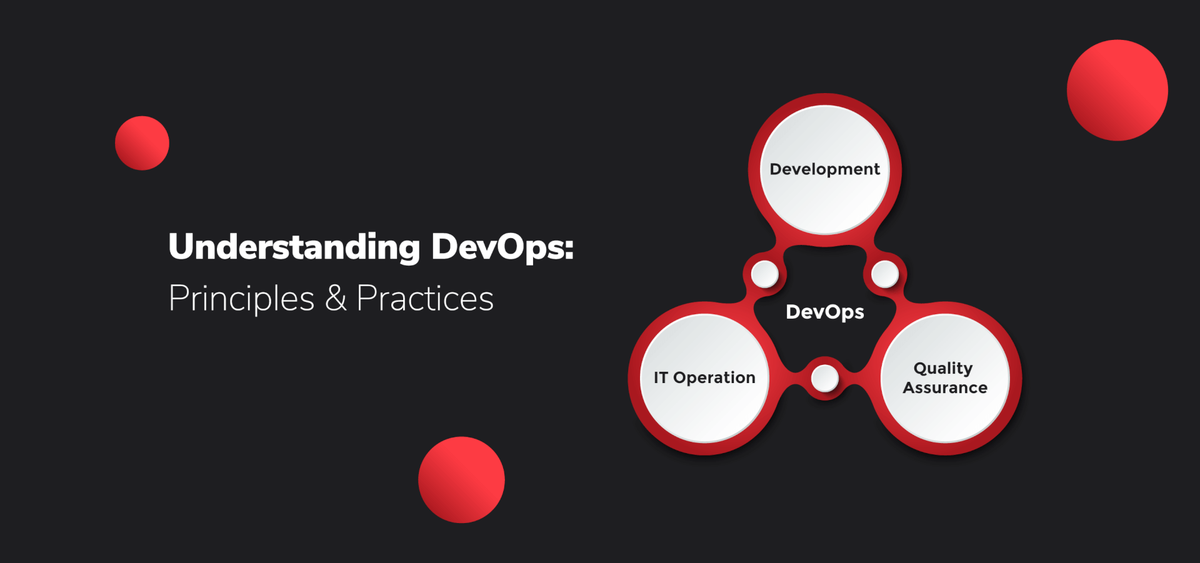 Understanding DevOps:
Principles & Practices

Development

DevOps

IT Operation

Quality Assurance